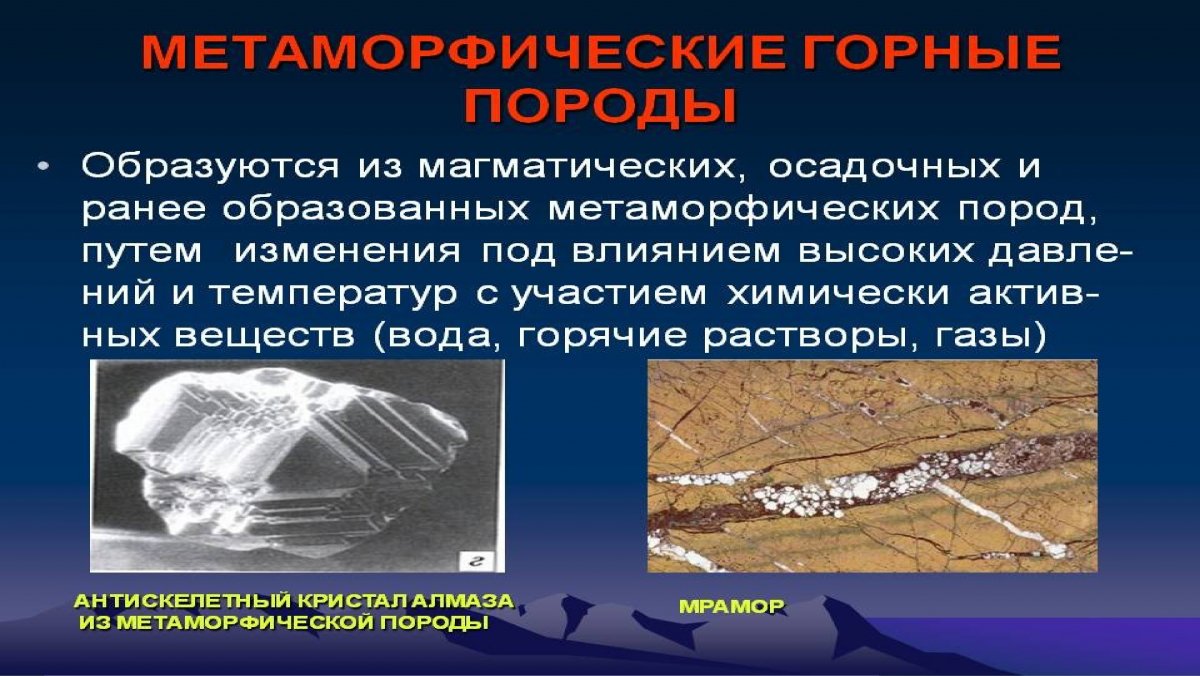 МЕТАМОРФИЧЕСКИЕ ГОРНЫЕ ПОРОДЫ

• Образуются из магматических, осадочных и ранее образованных метаморфических пород, путем изменения под влиянием высоких давлений и температур с участием химически активных веществ (вода, горячие растворы, газы)

г

АНТИСКЕЛЕТНЫЙ КРИСТАЛ АЛМАЗА ИЗ МЕТАМОРФИЧЕСКОЙ ПОРОДЫ

МРАМОР